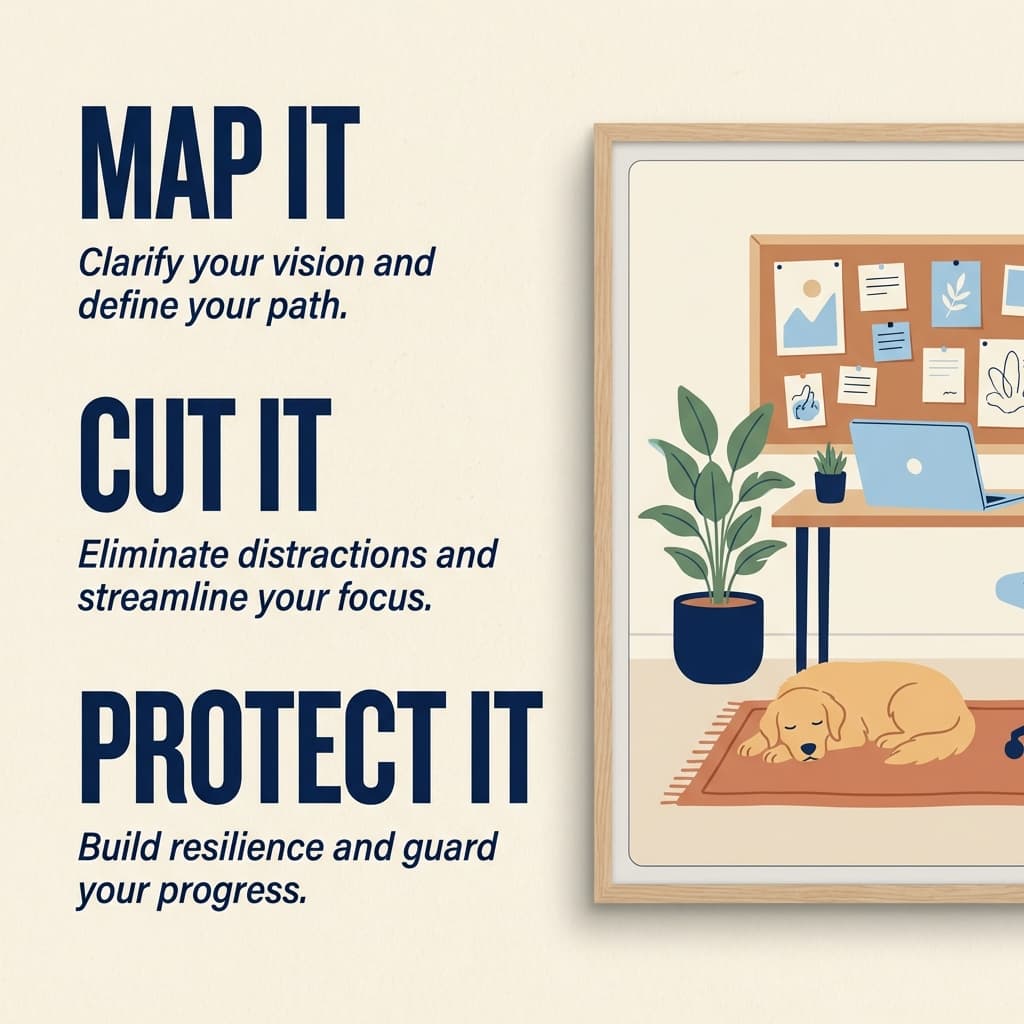 MAP IT

Clarify your vision and define your path.

CUT IT

Eliminate distractions and streamline your focus.

PROTECT IT

Build resilience and guard your progress.